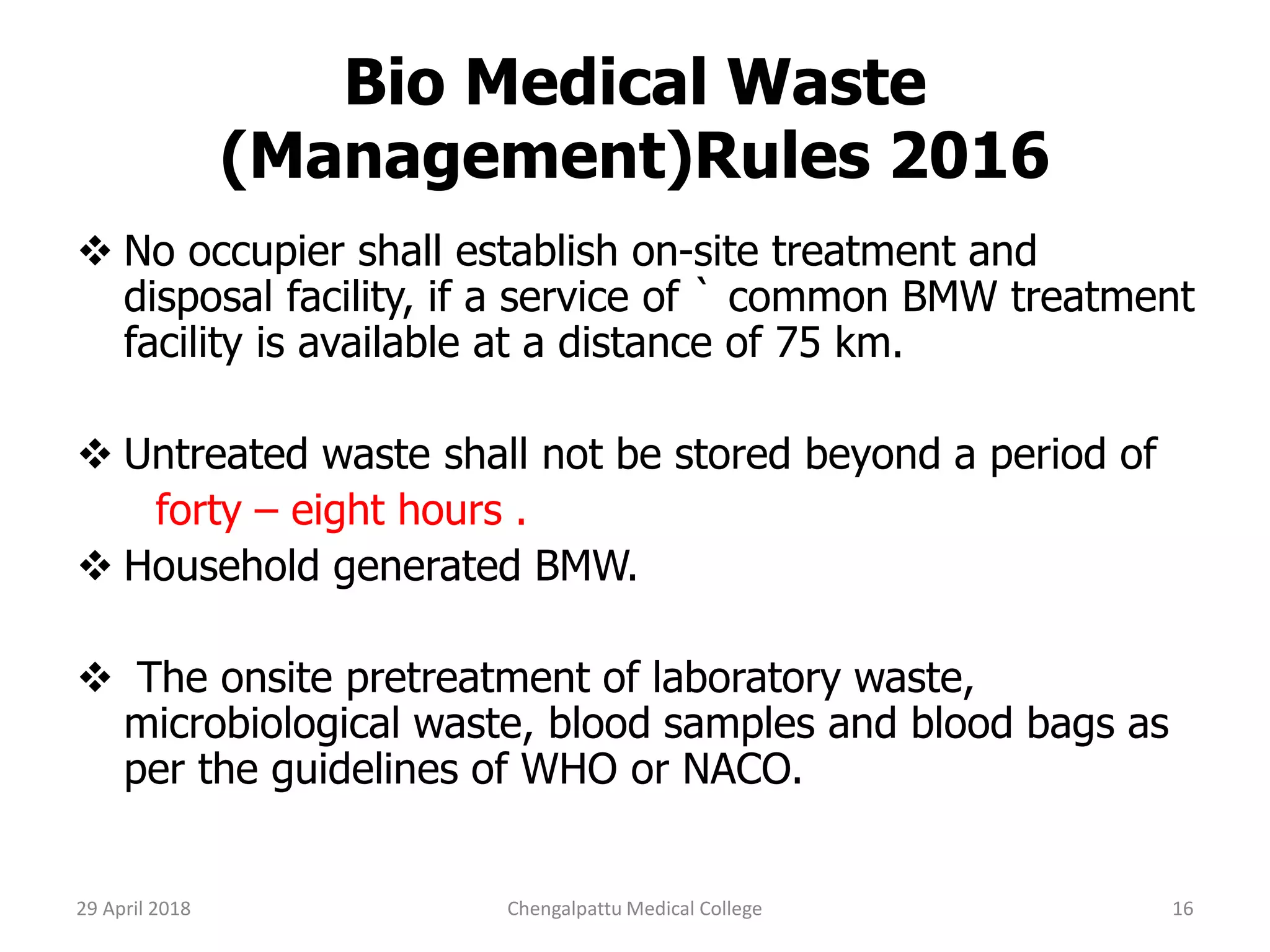 Bio Medical Waste (Management)Rules 2016

❖ No occupier shall establish on-site treatment and disposal facility, if a service of ` common BMW treatment facility is available at a distance of 75 km.

❖ Untreated waste shall not be stored beyond a period of forty – eight hours .

❖ Household generated BMW.

❖ The onsite pretreatment of laboratory waste, microbiological waste, blood samples and blood bags as per the guidelines of WHO or NACO.

29 April 2018

Chengalpattu Medical College

16